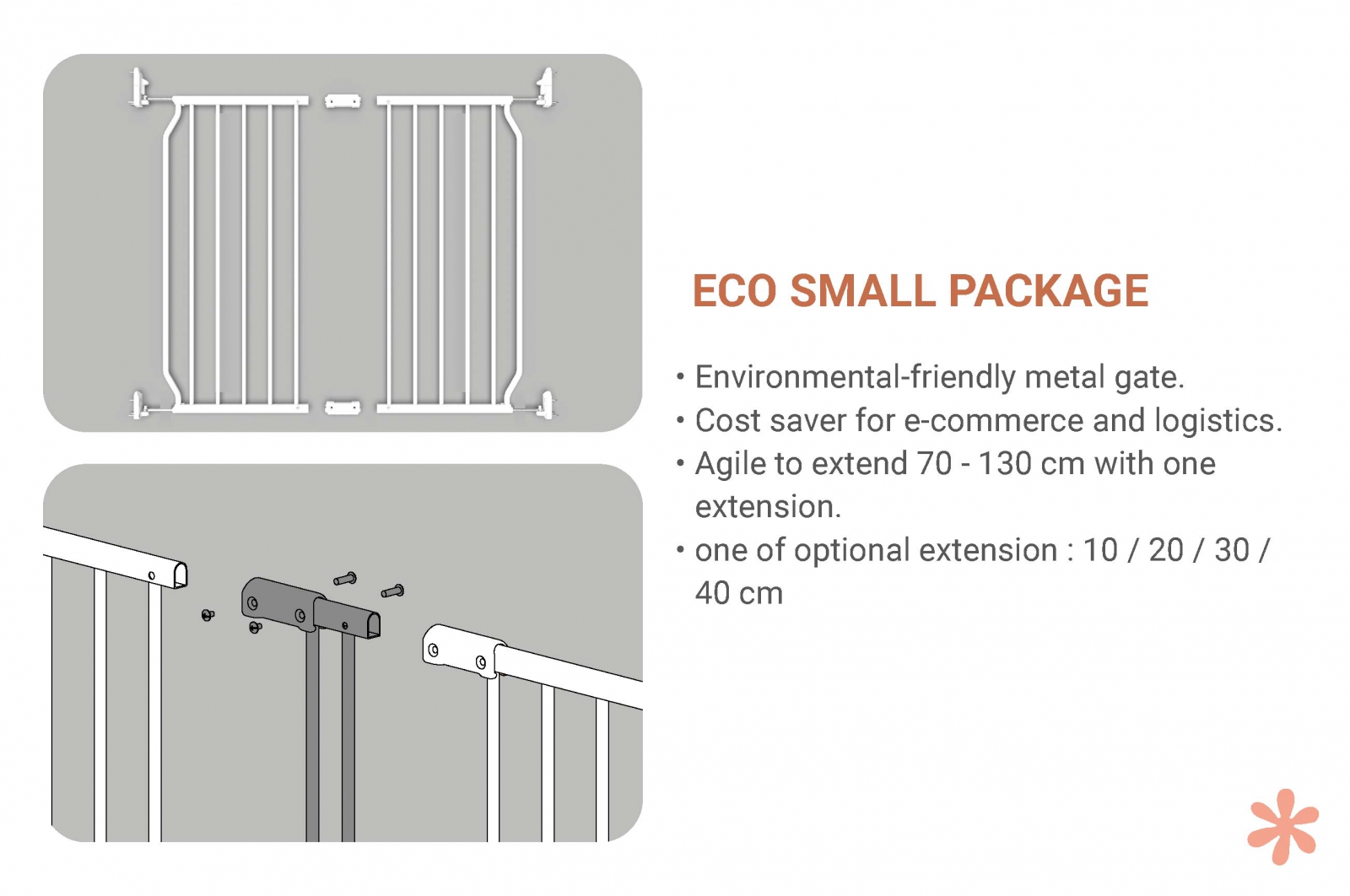 ECO SMALL PACKAGE

• Environmental-friendly metal gate.
• Cost saver for e-commerce and logistics.
• Agile to extend 70 - 130 cm with one extension.
• one of optional extension : 10 / 20 / 30 / 40 cm